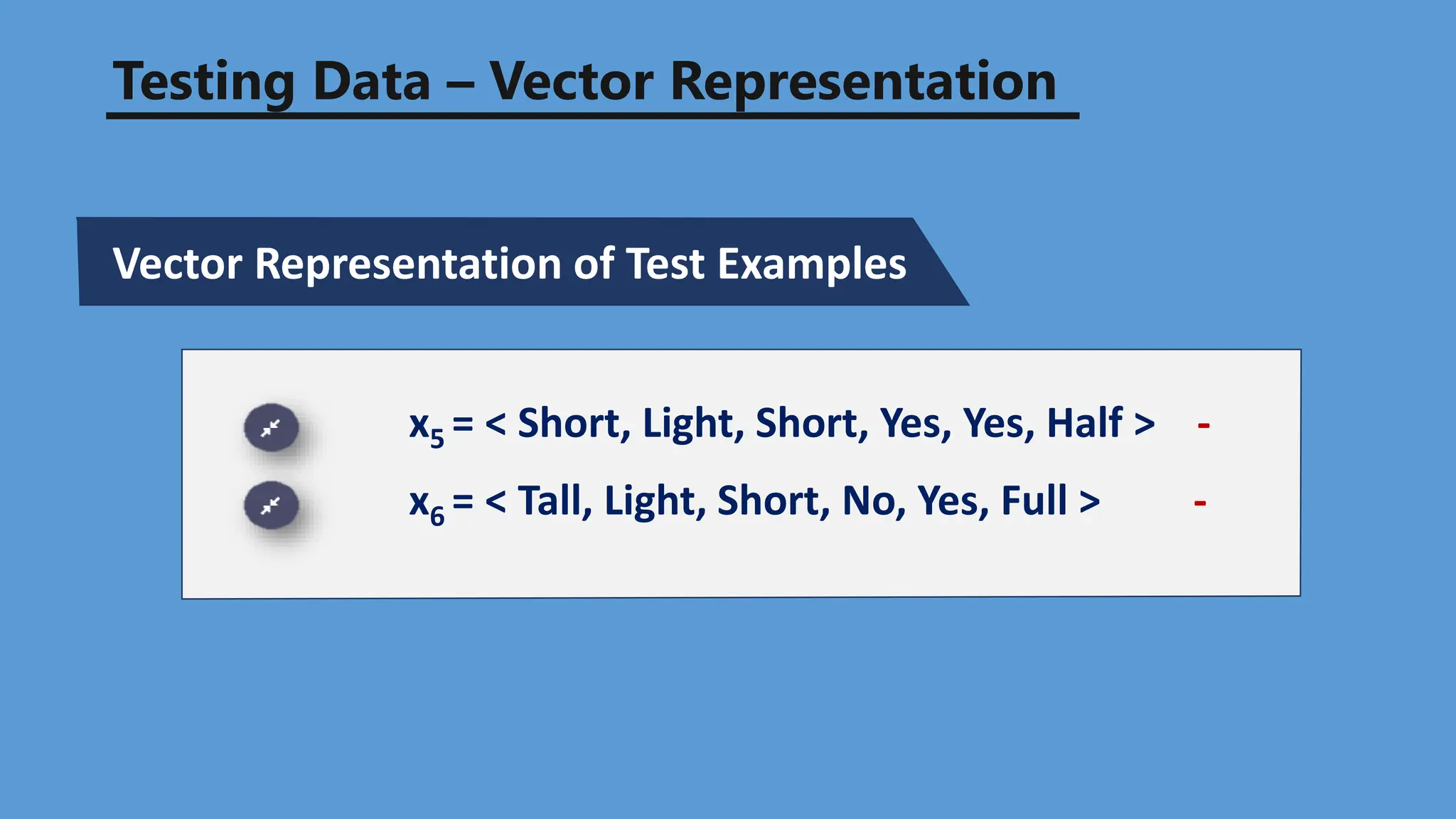 Testing Data – Vector Representation

Vector Representation of Test Examples

$x_5$ = < Short, Light, Short, Yes, Yes, Half > -

$x_6$ = < Tall, Light, Short, No, Yes, Full > -